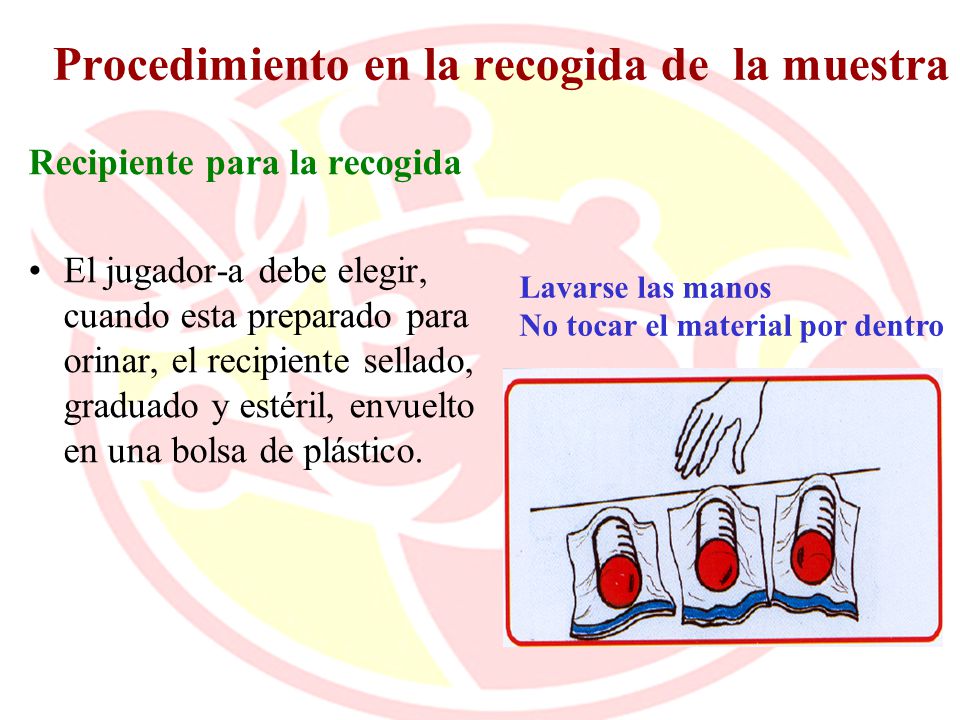 Procedimiento en la recogida de la muestra

Recipiente para la recogida

• El jugador-a debe elegir, cuando esta preparado para orinar, el recipiente sellado, graduado y estéril, envuelto en una bolsa de plástico.

Lavarse las manos
No tocar el material por dentro